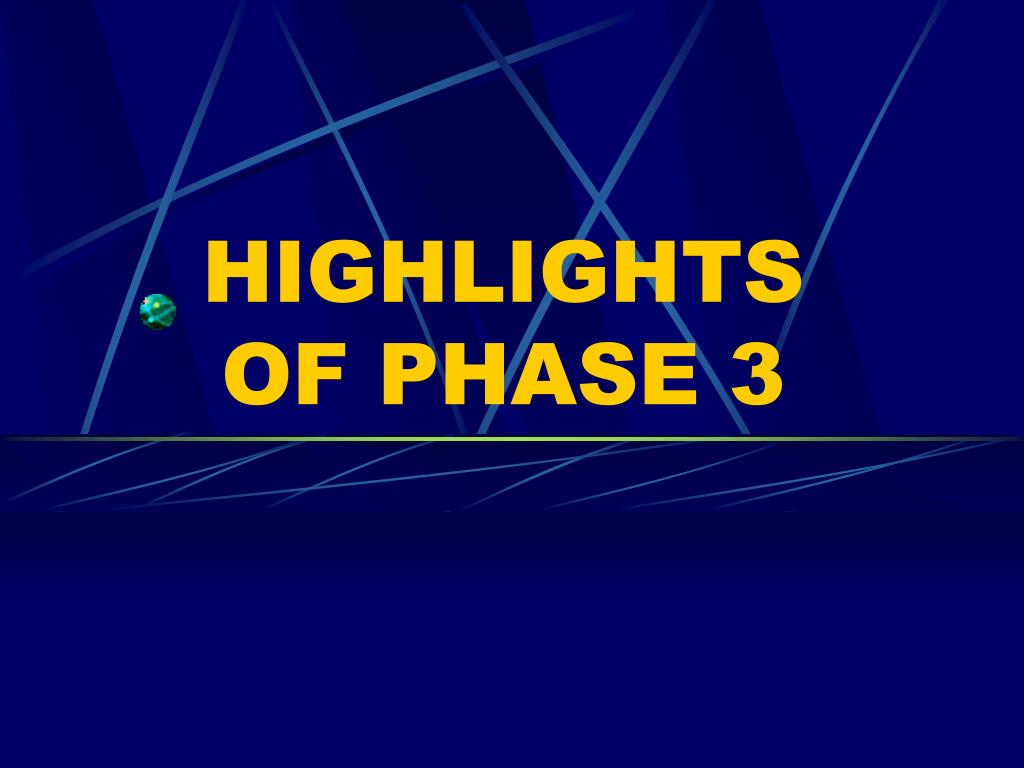 HIGHLIGHTS OF PHASE 3